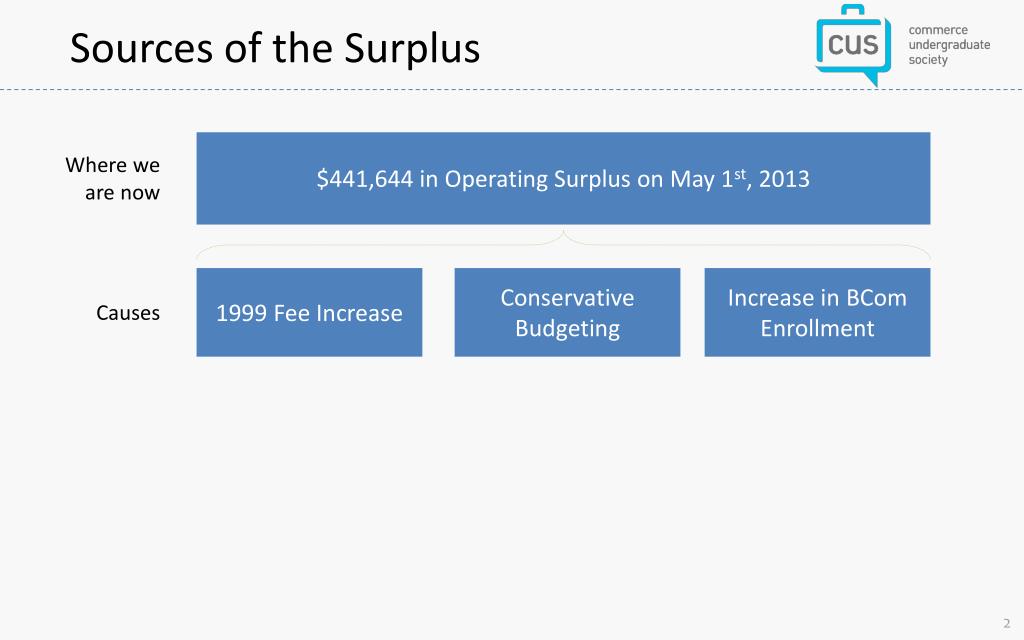 Sources of the Surplus

CUS commerce undergraduate society

Where we are now

\$441,644 in Operating Surplus on May 1$^{st}$, 2013

Causes

1999 Fee Increase

Conservative Budgeting

Increase in BCom Enrollment

2